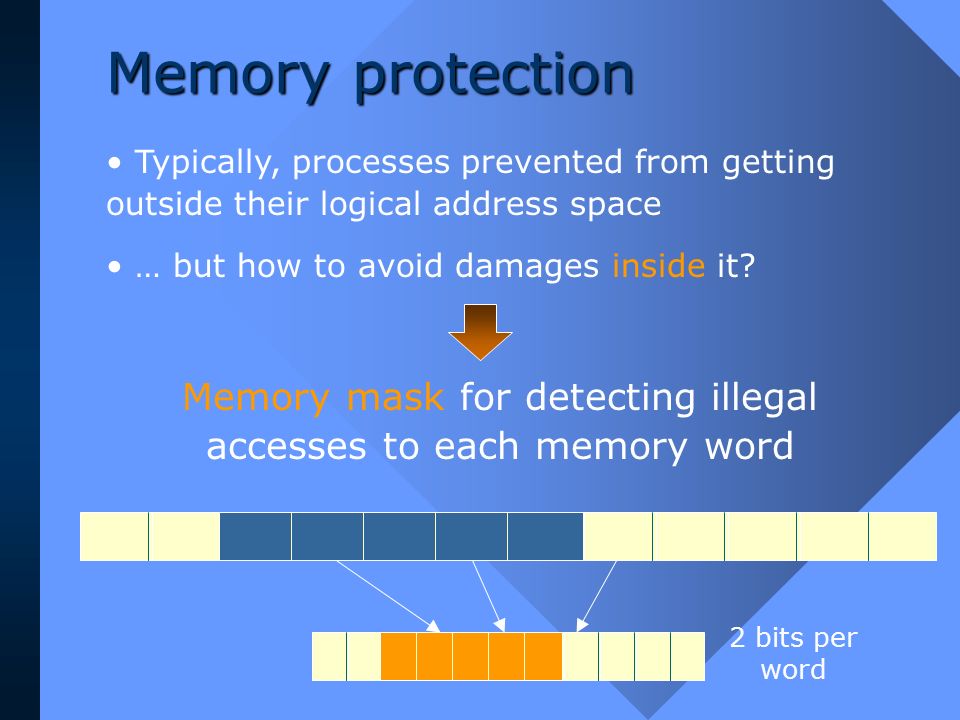 Memory protection

• Typically, processes prevented from getting outside their logical address space

• … but how to avoid damages inside it?

Memory mask for detecting illegal accesses to each memory word

2 bits per word